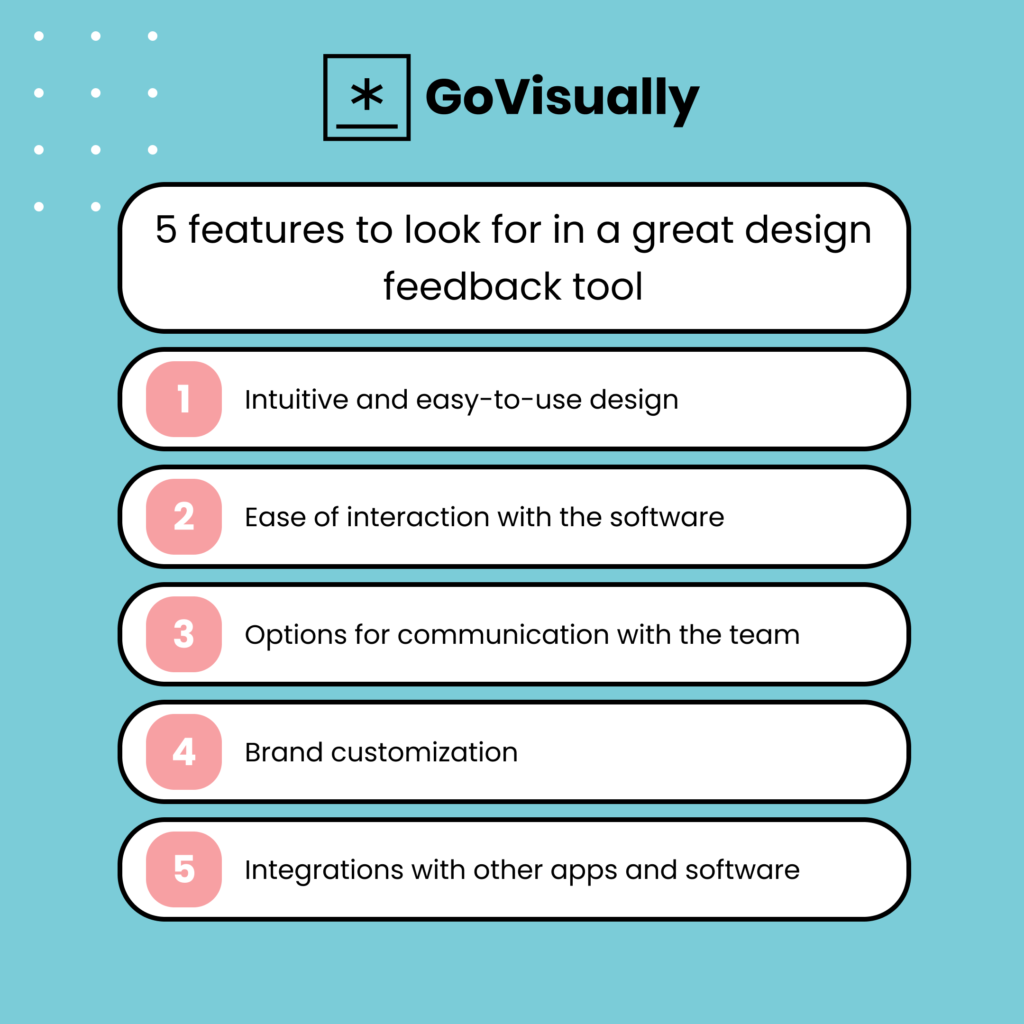 GoVisually

5 features to look for in a great design feedback tool

1 Intuitive and easy-to-use design

2 Ease of interaction with the software

3 Options for communication with the team

4 Brand customization

5 Integrations with other apps and software